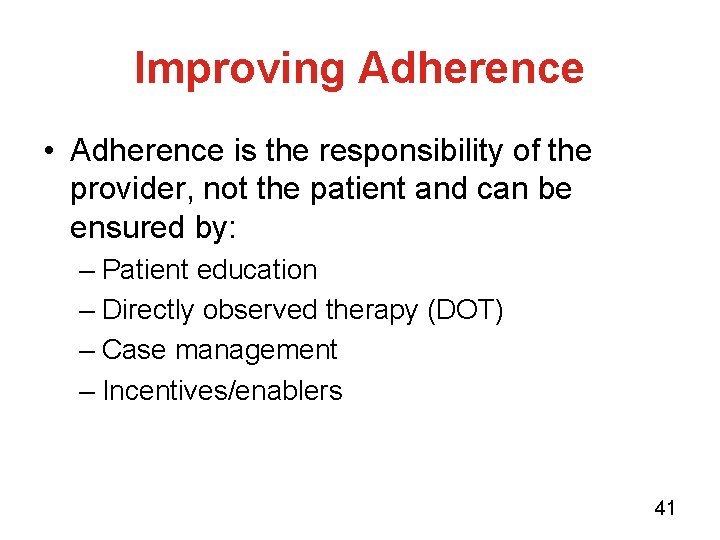 Improving Adherence

• Adherence is the responsibility of the provider, not the patient and can be ensured by:
– Patient education
– Directly observed therapy (DOT)
– Case management
– Incentives/enablers

41